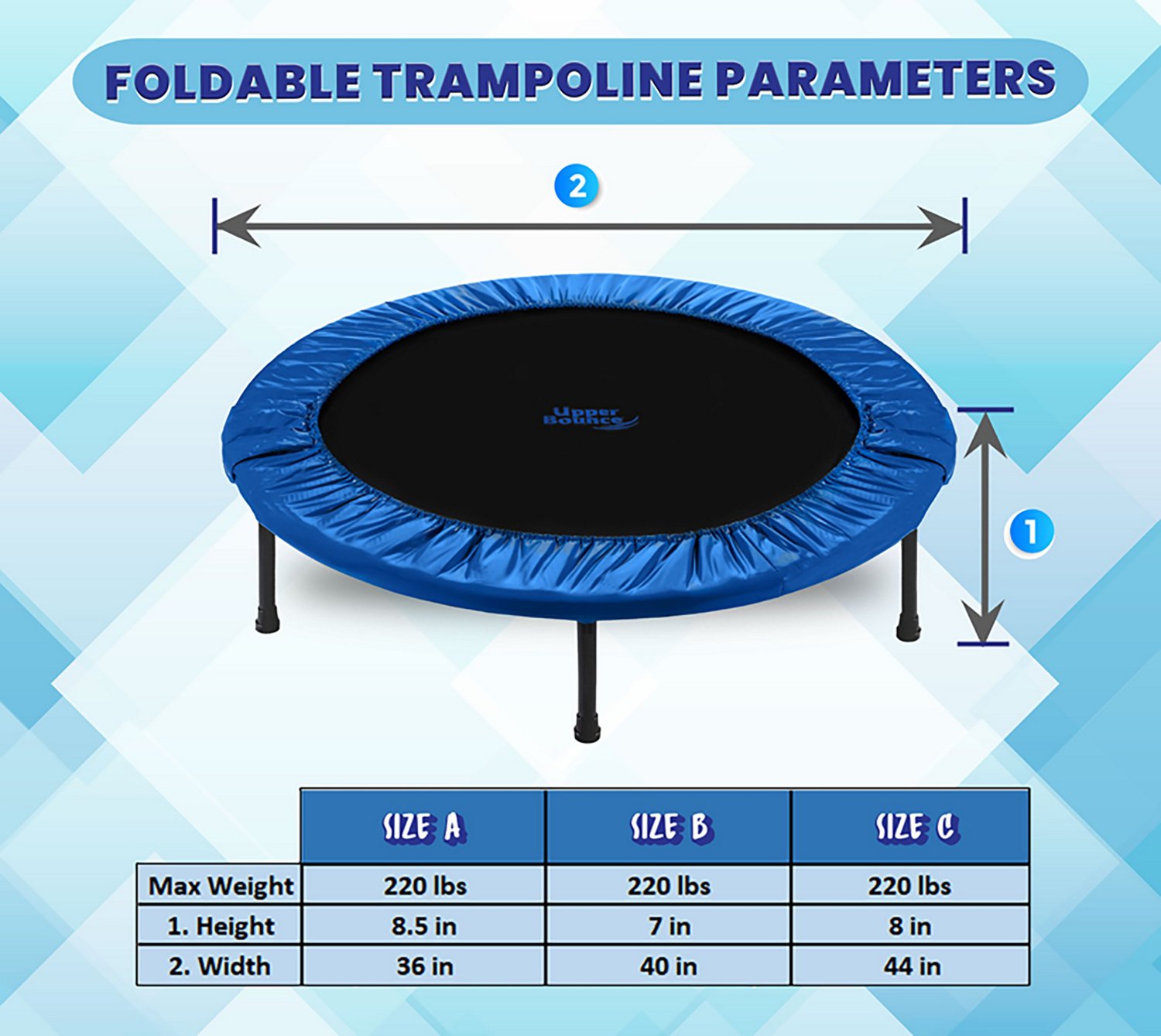 FOLDABLE TRAMPOLINE PARAMETERS

2

Upper Bounce

1

| | SIZE A | SIZE B | SIZE C |
|---|---|---|---|
| Max Weight | 220 lbs | 220 lbs | 220 lbs |
| 1. Height | 8.5 in | 7 in | 8 in |
| 2. Width | 36 in | 40 in | 44 in |